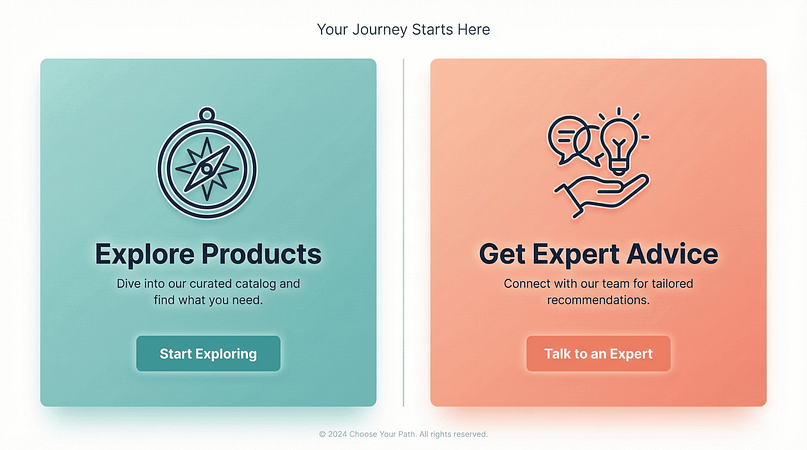 Your Journey Starts Here

Explore Products

Dive into our curated catalog and find what you need.

Start Exploring

Get Expert Advice

Connect with our team for tailored recommendations.

Talk to an Expert

© 2024 Choose Your Path. All rights reserved.